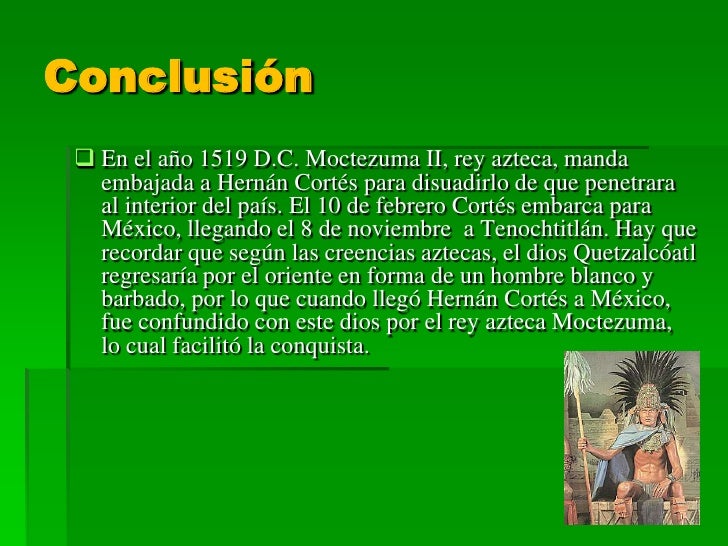 Conclusión

En el año 1519 D.C. Moctezuma II, rey azteca, manda embajada a Hernán Cortés para disuadirlo de que penetrara al interior del país. El 10 de febrero Cortés embarca para México, llegando el 8 de noviembre a Tenochtitlán. Hay que recordar que según las creencias aztecas, el dios Quetzalcóatl regresaría por el oriente en forma de un hombre blanco y barbado, por lo que cuando llegó Hernán Cortés a México, fue confundido con este dios por el rey azteca Moctezuma, lo cual facilitó la conquista.